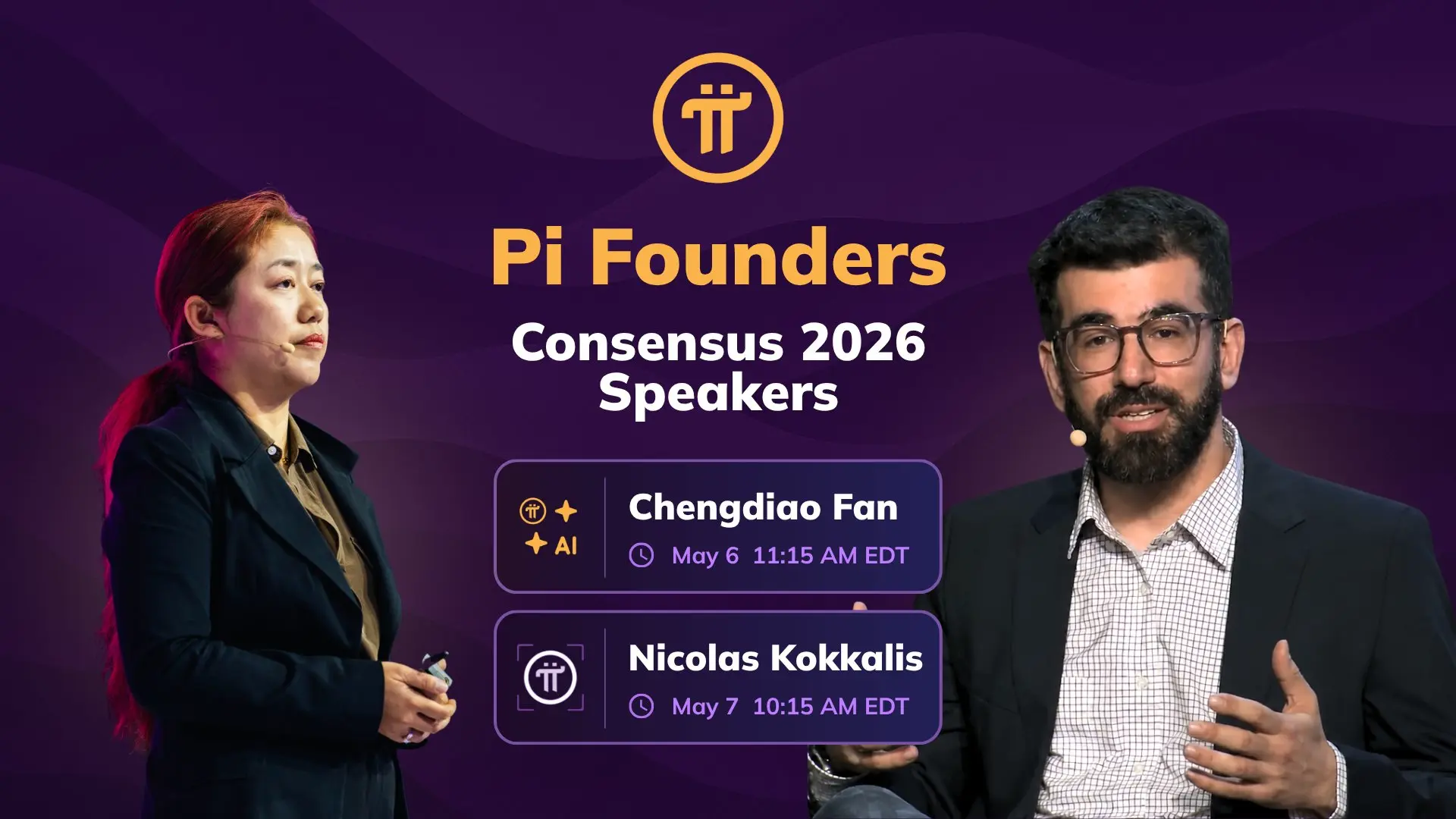 Pi Founders

Consensus 2026 Speakers

AI

Chengdiao Fan

May 6 11:15 AM EDT

Nicolas Kokkalis

May 7 10:15 AM EDT